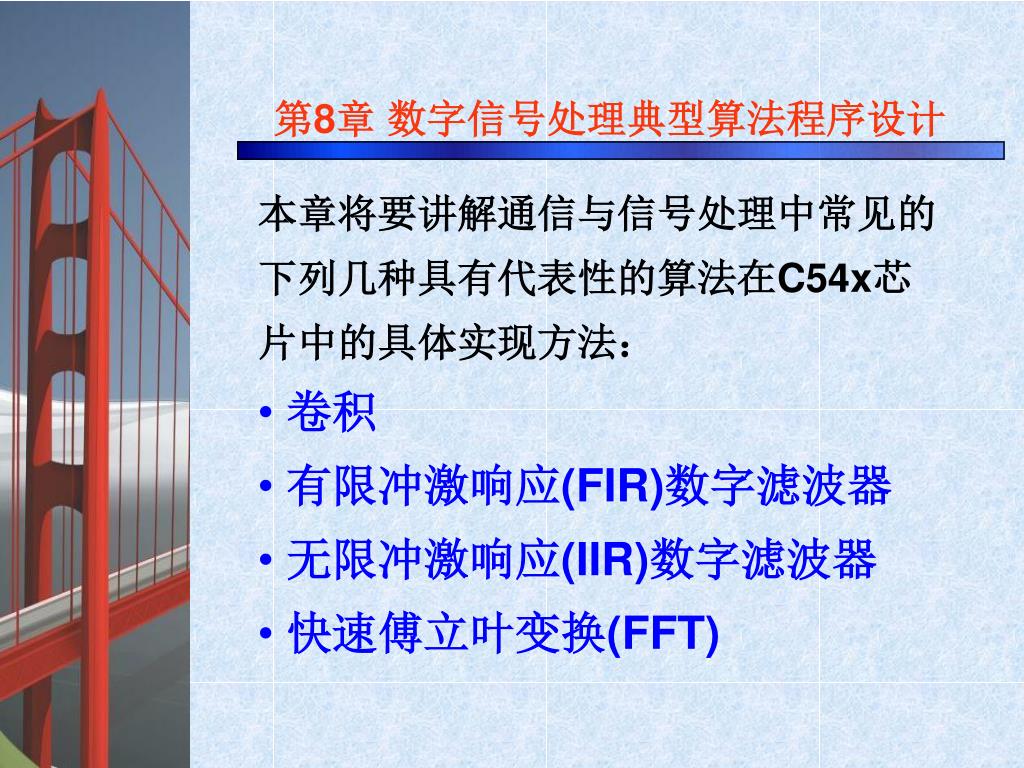 第8章 数字信号处理典型算法程序设计

本章将要讲解通信与信号处理中常见的下列几种具有代表性的算法在C54x芯片中的具体实现方法：

• 卷积
• 有限冲激响应(FIR)数字滤波器
• 无限冲激响应(IIR)数字滤波器
• 快速傅立叶变换(FFT)